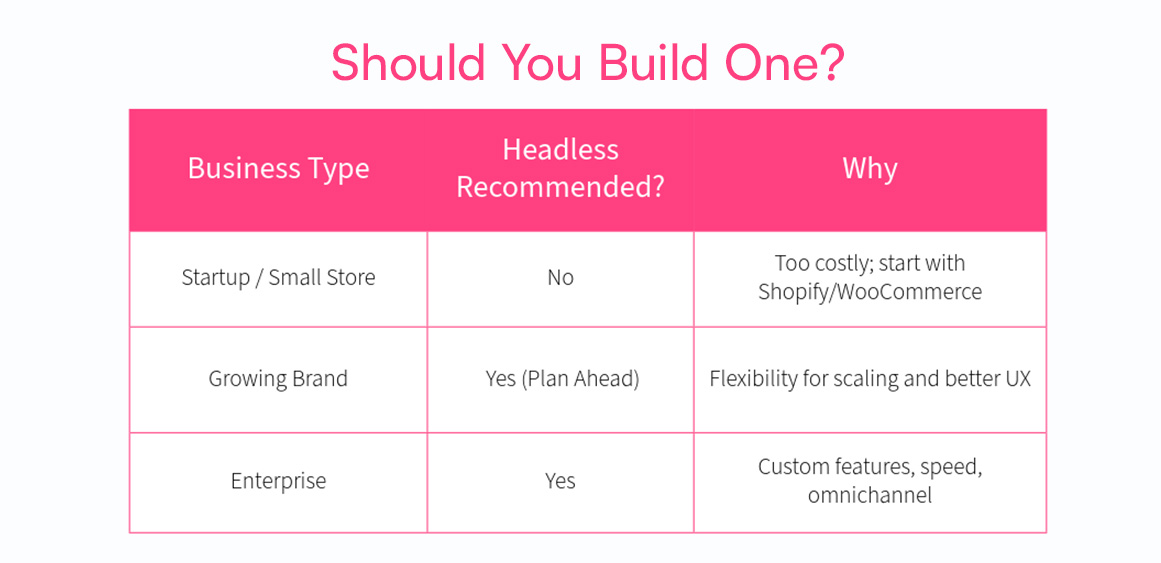 Should You Build One?

| Business Type | Headless Recommended? | Why |
|---|---|---|
| Startup / Small Store | No | Too costly; start with Shopify/WooCommerce |
| Growing Brand | Yes (Plan Ahead) | Flexibility for scaling and better UX |
| Enterprise | Yes | Custom features, speed, omnichannel |